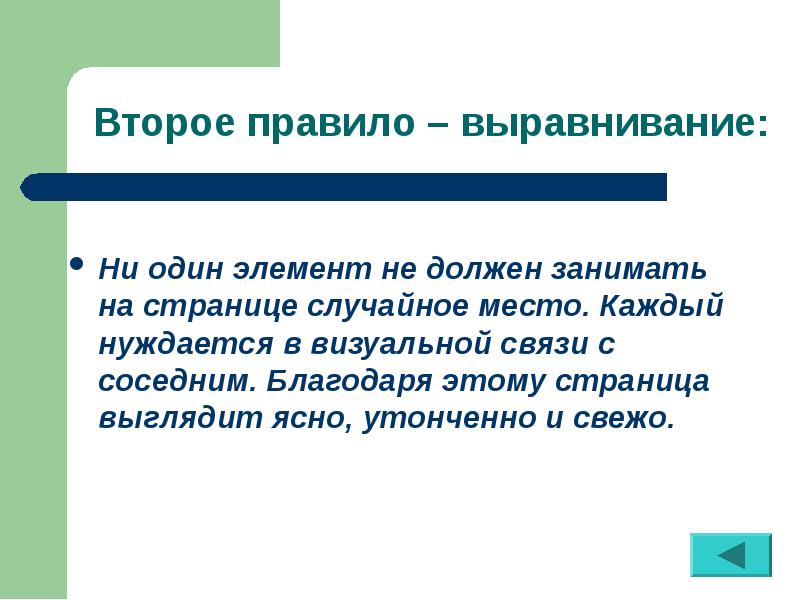 Второе правило – выравнивание:

• Ни один элемент не должен занимать на странице случайное место. Каждый нуждается в визуальной связи с соседним. Благодаря этому страница выглядит ясно, утонченно и свежо.